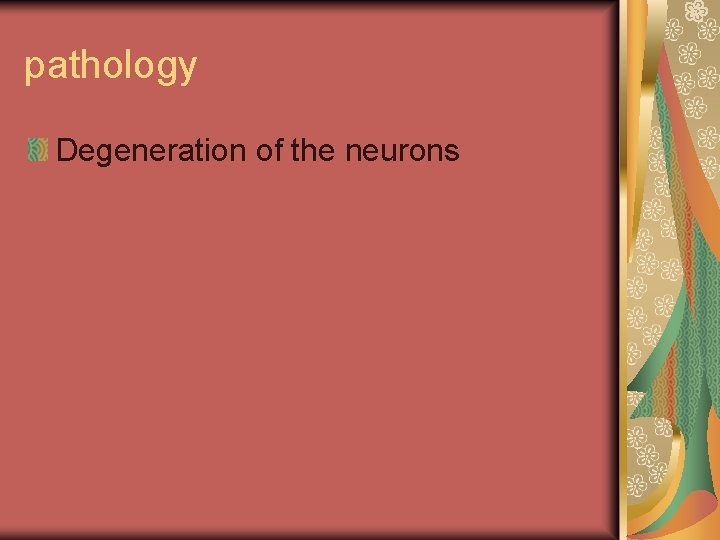 pathology

Degeneration of the neurons